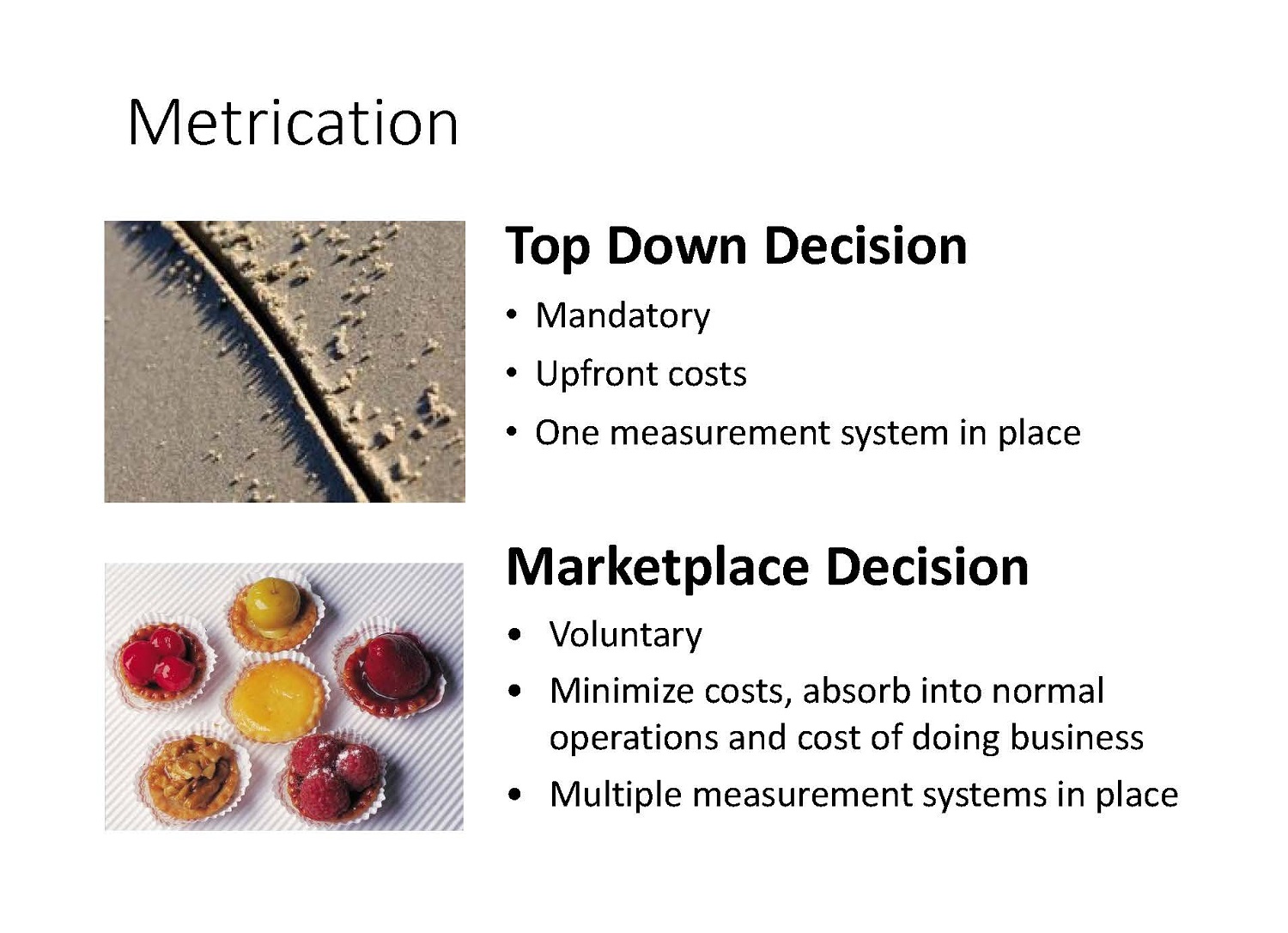 Metrication

Top Down Decision

• Mandatory
• Upfront costs
• One measurement system in place

Marketplace Decision

• Voluntary
• Minimize costs, absorb into normal operations and cost of doing business
• Multiple measurement systems in place